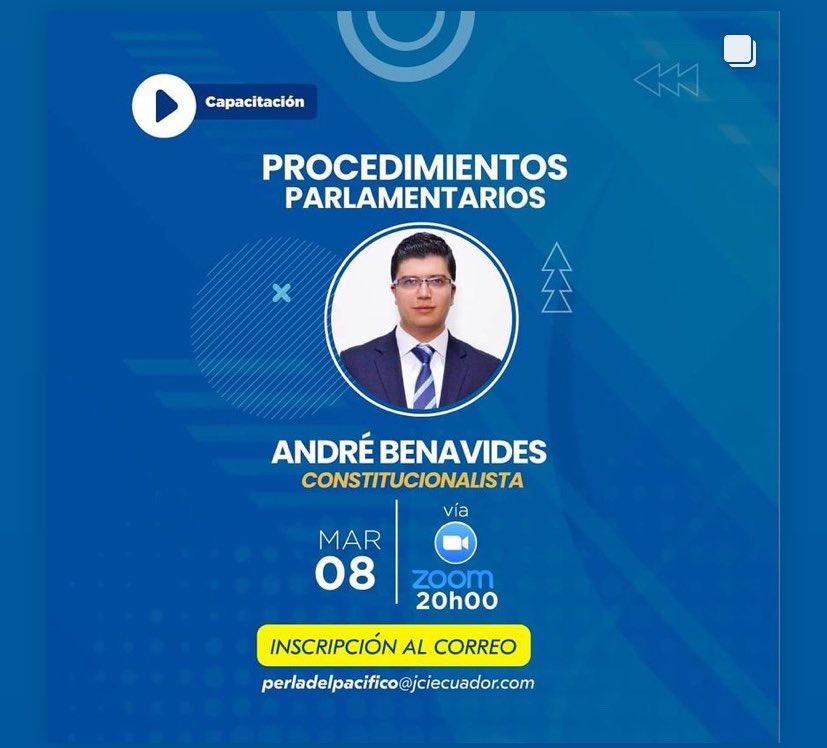 Capacitación

PROCEDIMIENTOS
PARLAMENTARIOS

ANDRÉ BENAVIDES
CONSTITUCIONALISTA

MAR
08

vía
zoom
20h00

INSCRIPCIÓN AL CORREO
perladelpacifico@jciecuador.com